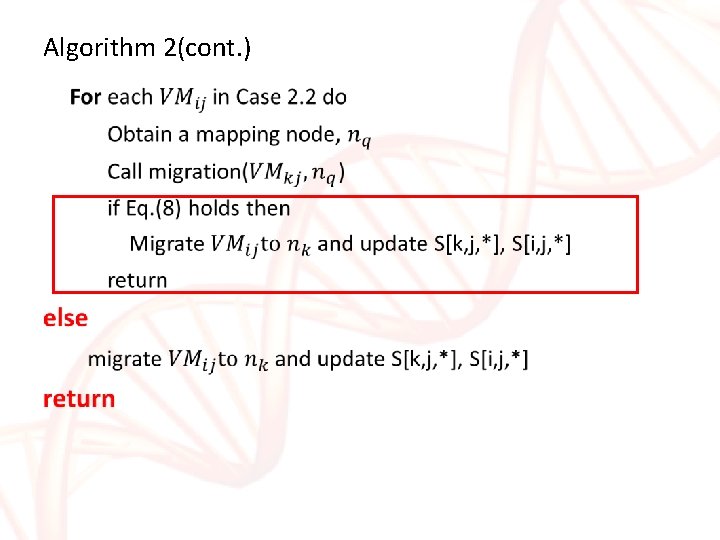 Algorithm 2(cont.)

For each $VM_{ij}$ in Case 2.2 do

Obtain a mapping node, $n_q$

Call migration($VM_{kj}, n_q$)

if Eq.(8) holds then

Migrate $VM_{ij}$ to $n_k$ and update S[k,j,*], S[i,j,*]

return

else

migrate $VM_{ij}$ to $n_k$ and update S[k,j,*], S[i,j,*]

return